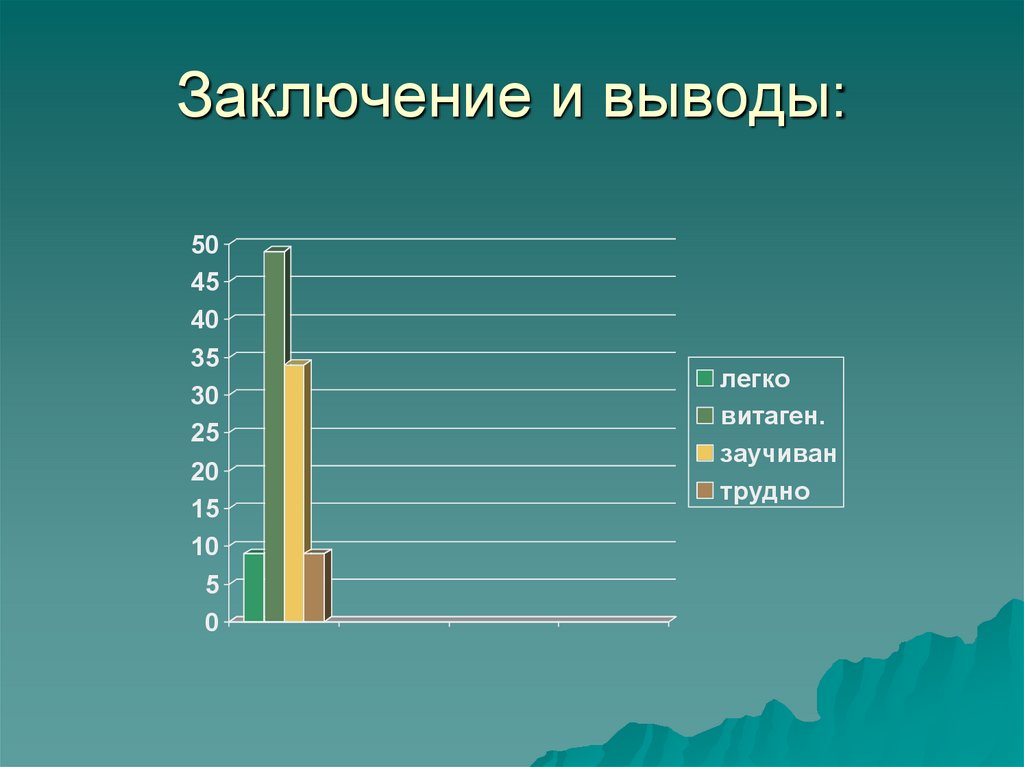 Заключение и выводы:

50
45
40
35
30
25
20
15
10
5
0

легко
витаген.
заучиван
трудно